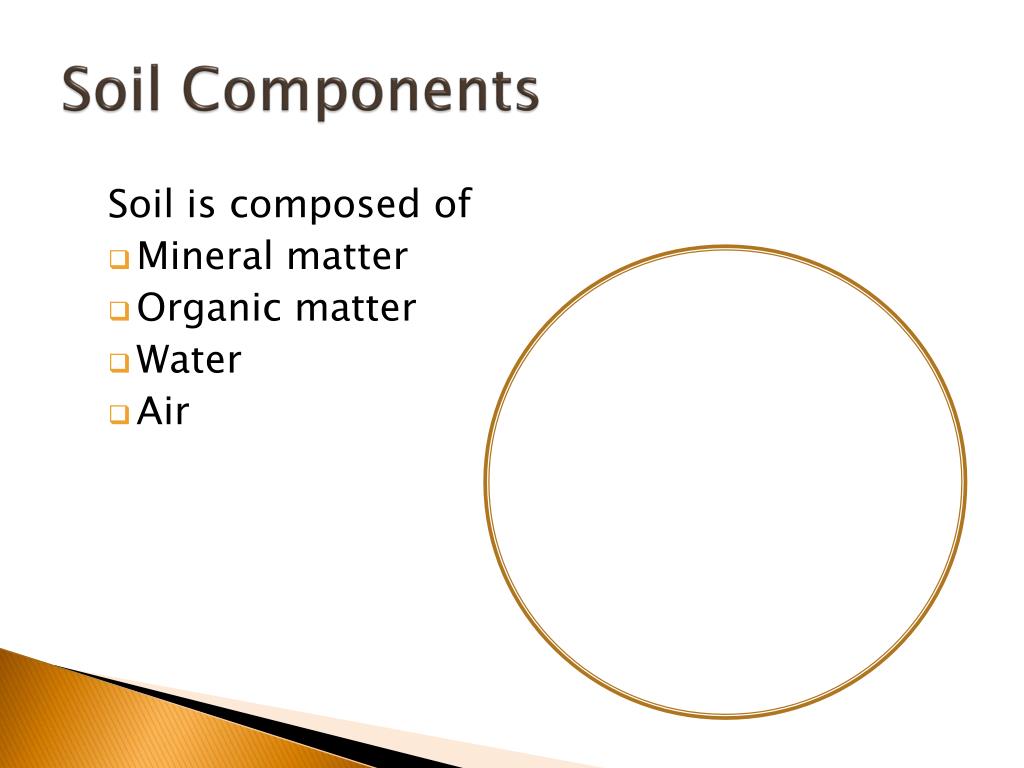 Soil Components

Soil is composed of
- Mineral matter
- Organic matter
- Water
- Air